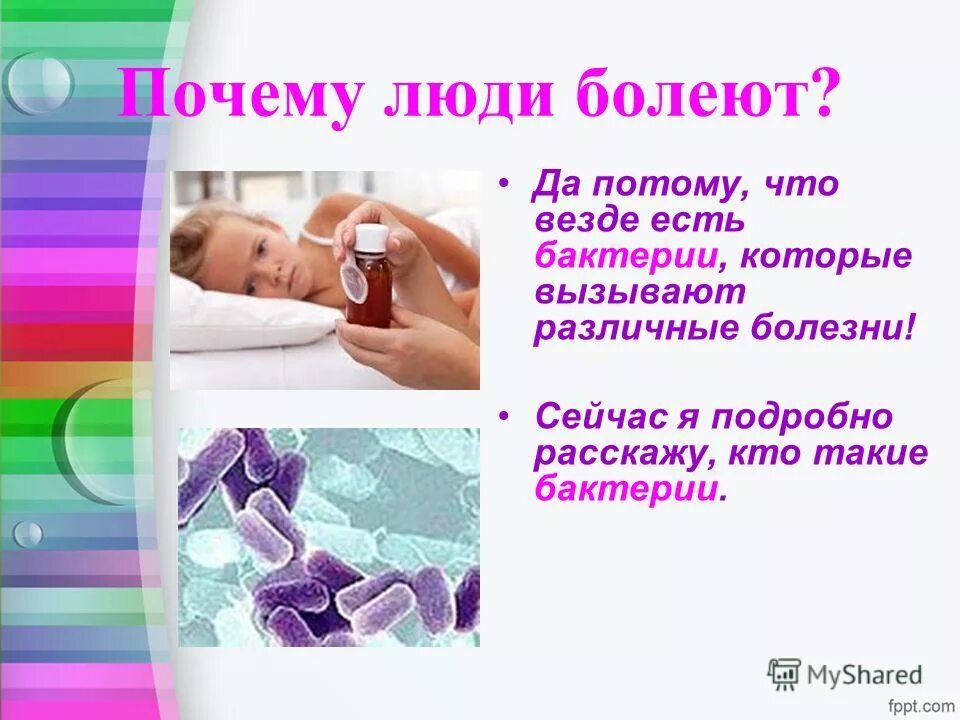 Почему люди болеют?

• Да потому, что везде есть бактерии, которые вызывают различные болезни!

• Сейчас я подробно расскажу, кто такие бактерии.

MyShared

fppt.com